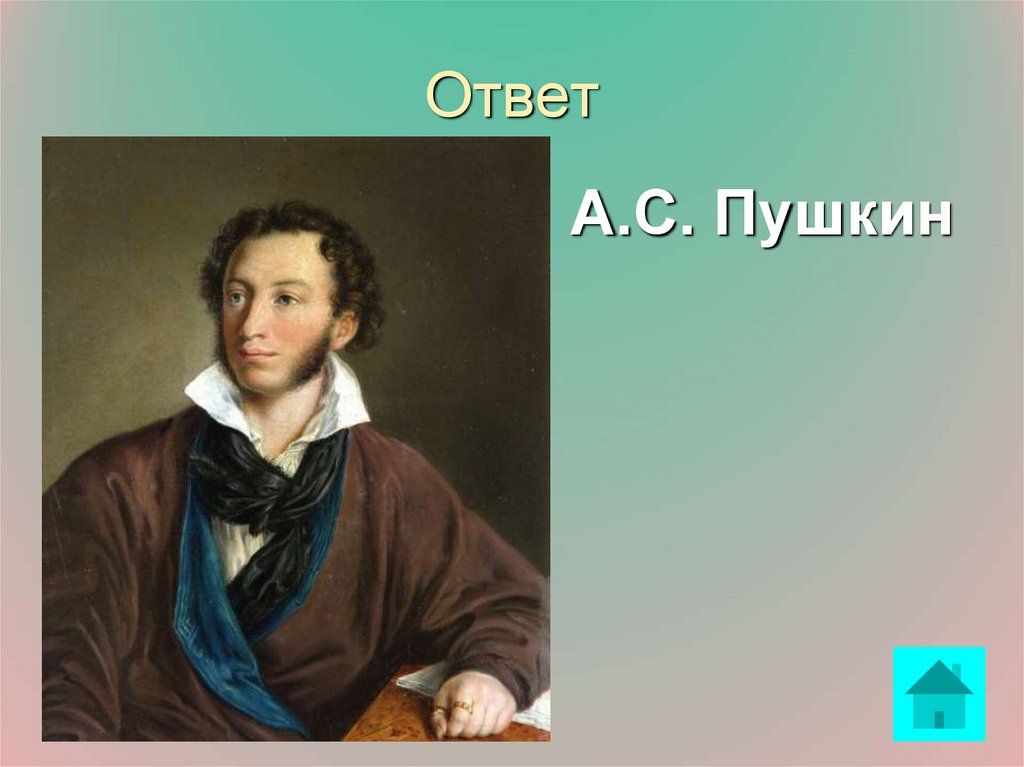 Ответ

А.С. Пушкин